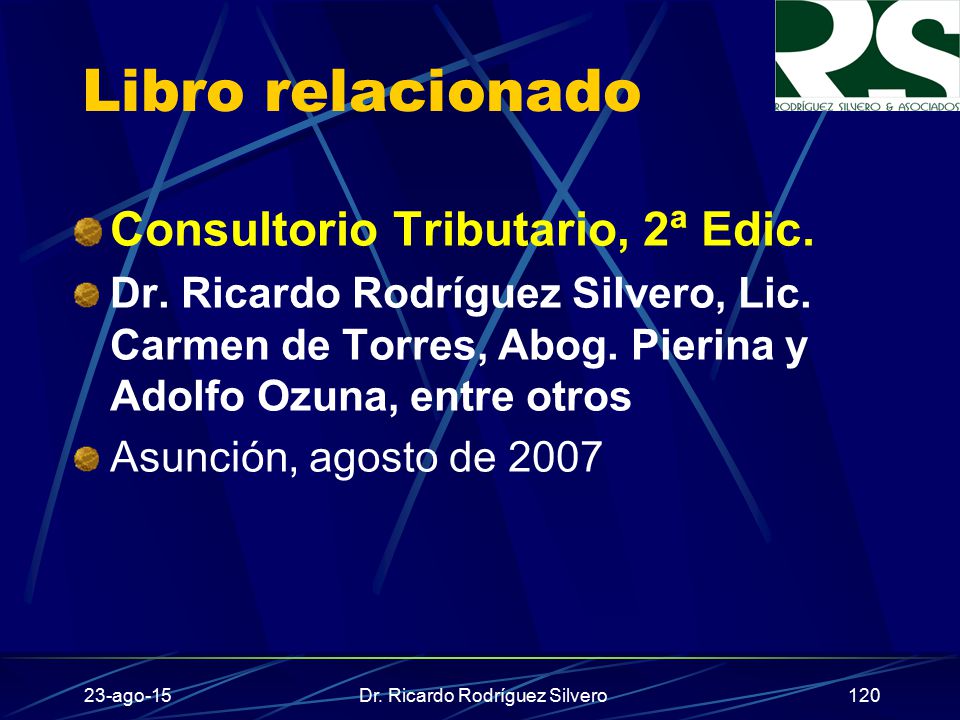 RS
RODRÍGUEZ SILVERO & ASOCIADOS

Libro relacionado

Consultorio Tributario, 2ª Edic.

Dr. Ricardo Rodríguez Silvero, Lic. Carmen de Torres, Abog. Pierina y Adolfo Ozuna, entre otros

Asunción, agosto de 2007

23-ago-15 Dr. Ricardo Rodríguez Silvero 120